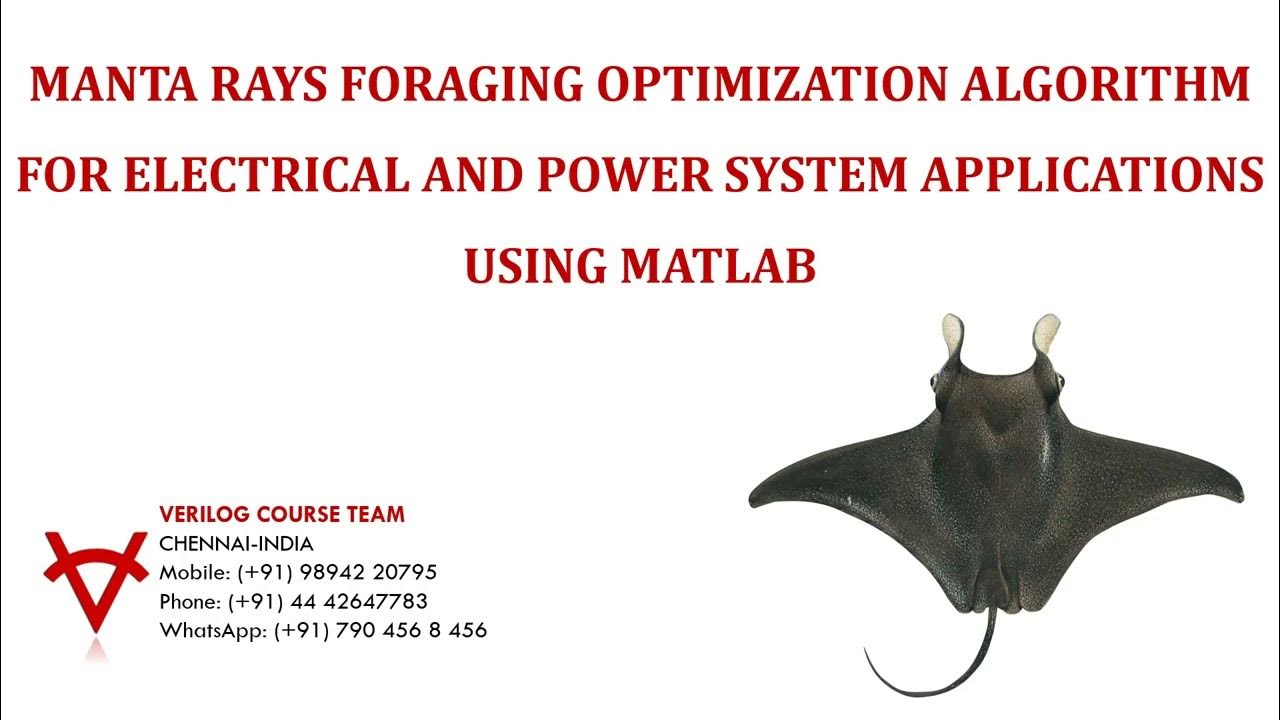 MANTA RAYS FORAGING OPTIMIZATION ALGORITHM FOR ELECTRICAL AND POWER SYSTEM APPLICATIONS USING MATLAB

VERILOG COURSE TEAM
CHENNAI-INDIA
Mobile: (+91) 98942 20795
Phone: (+91) 44 42647783
WhatsApp: (+91) 790 456 8 456